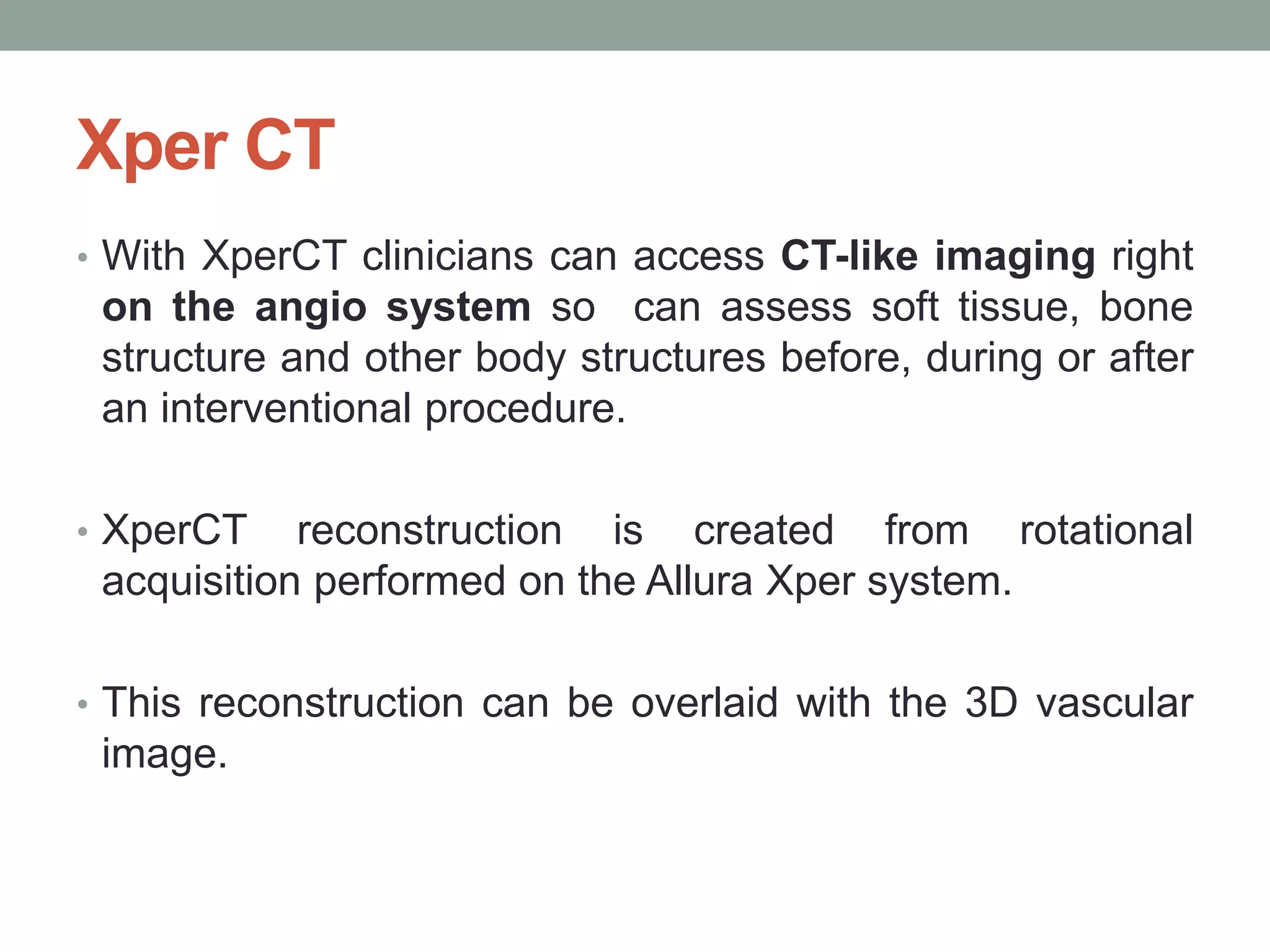 Xper CT

• With XperCT clinicians can access CT-like imaging right on the angio system so can assess soft tissue, bone structure and other body structures before, during or after an interventional procedure.

• XperCT reconstruction is created from rotational acquisition performed on the Allura Xper system.

• This reconstruction can be overlaid with the 3D vascular image.